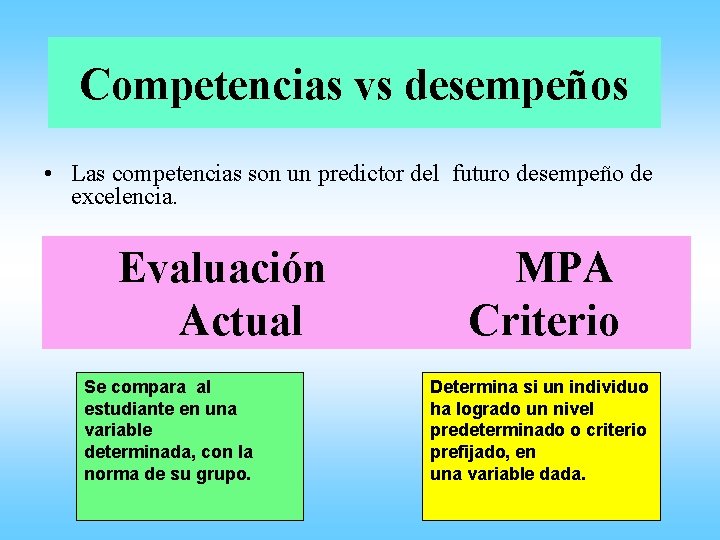 Competencias vs desempeños

• Las competencias son un predictor del futuro desempeño de excelencia.

Evaluación Actual

MPA Criterio

Se compara al estudiante en una variable determinada, con la norma de su grupo.

Determina si un individuo ha logrado un nivel predeterminado o criterio prefijado, en una variable dada.